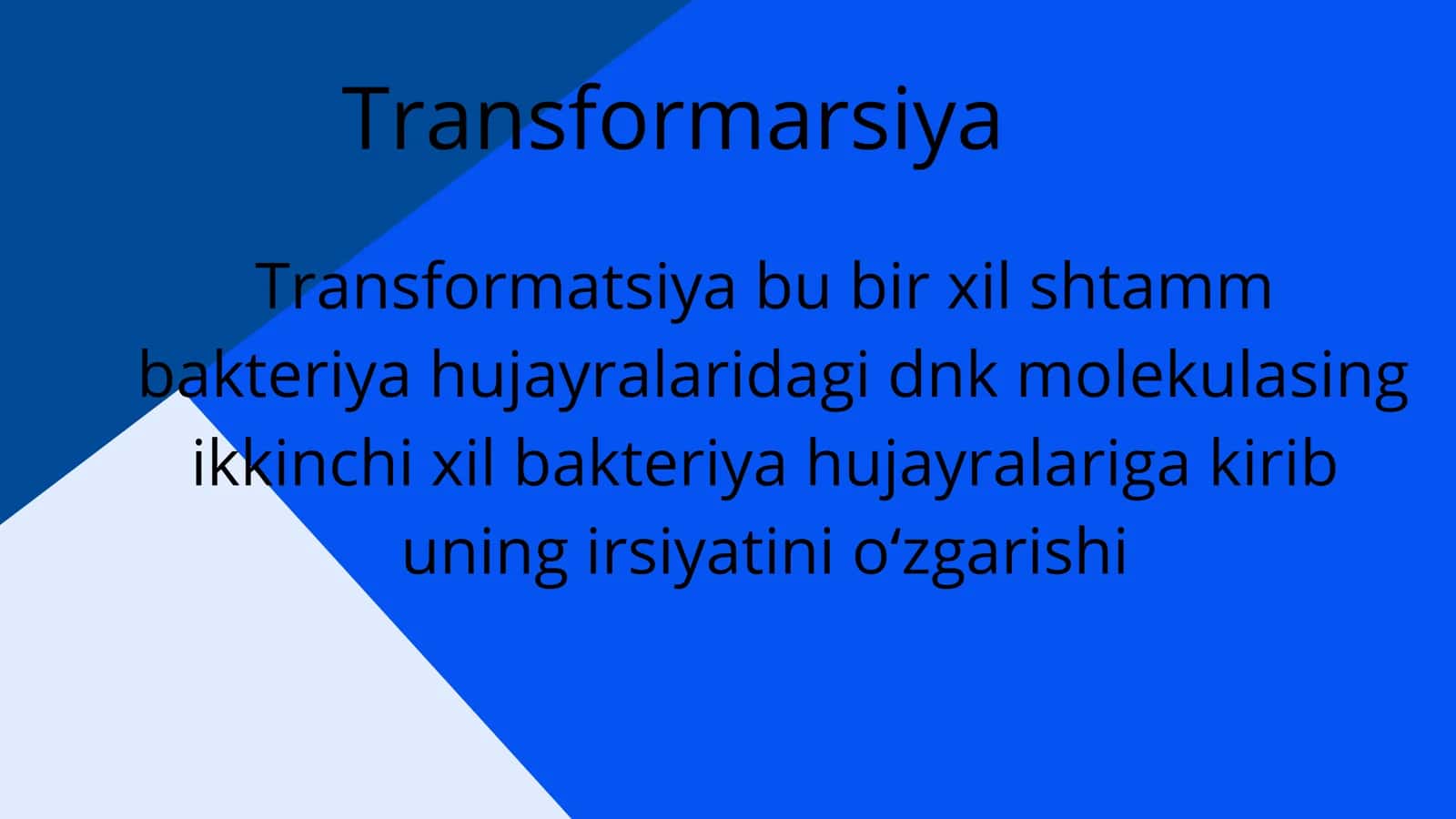 Transformarsiya

Transformatsiya bu bir xil shtamm bakteriya hujayralaridagi dnk molekulasing ikkinchi xil bakteriya hujayralariga kirib uning irsiyatini o'zgarishi